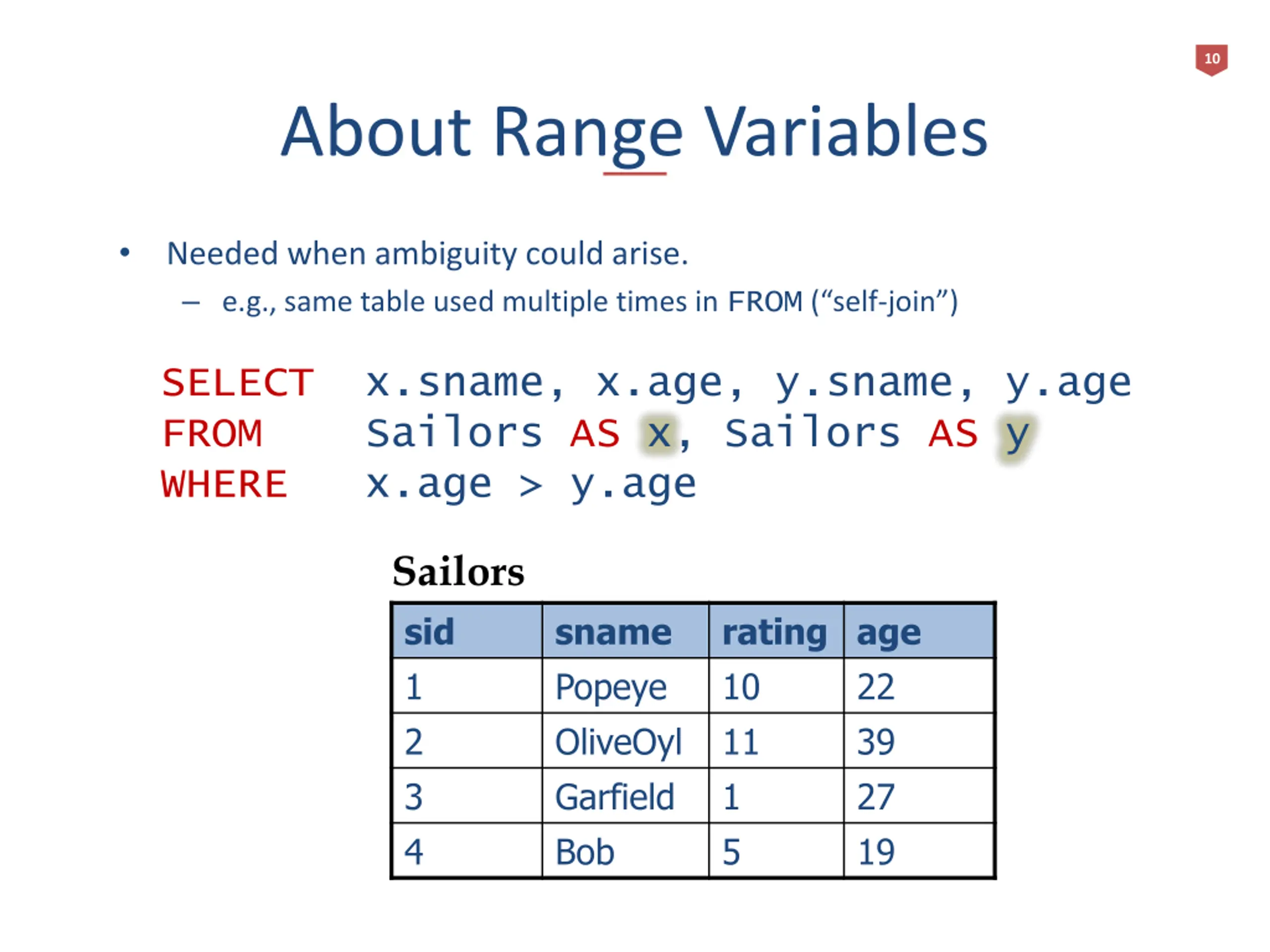 10

About Range Variables

• Needed when ambiguity could arise.
– e.g., same table used multiple times in FROM (“self-join”)

SELECT x.sname, x.age, y.sname, y.age
FROM Sailors AS x, Sailors AS y
WHERE x.age > y.age

Sailors

| sid | sname | rating | age |
|---|---|---|---|
| 1 | Popeye | 10 | 22 |
| 2 | OliveOyl | 11 | 39 |
| 3 | Garfield | 1 | 27 |
| 4 | Bob | 5 | 19 |